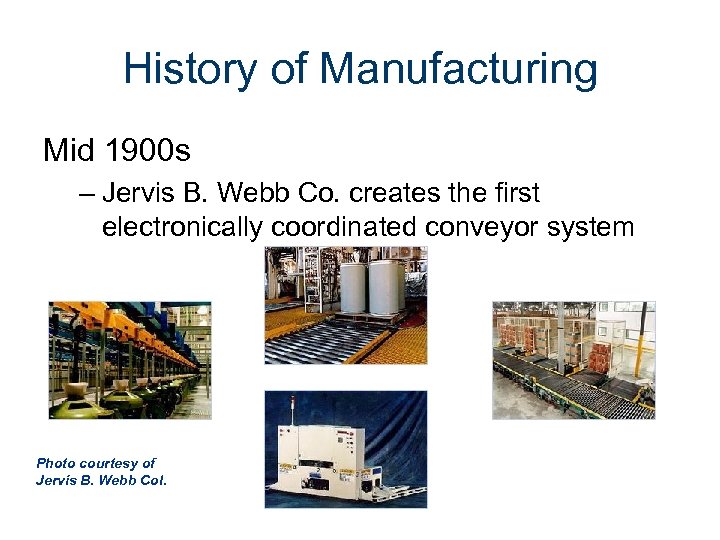 History of Manufacturing

Mid 1900s

– Jervis B. Webb Co. creates the first electronically coordinated conveyor system

Photo courtesy of Jervis B. Webb Col.